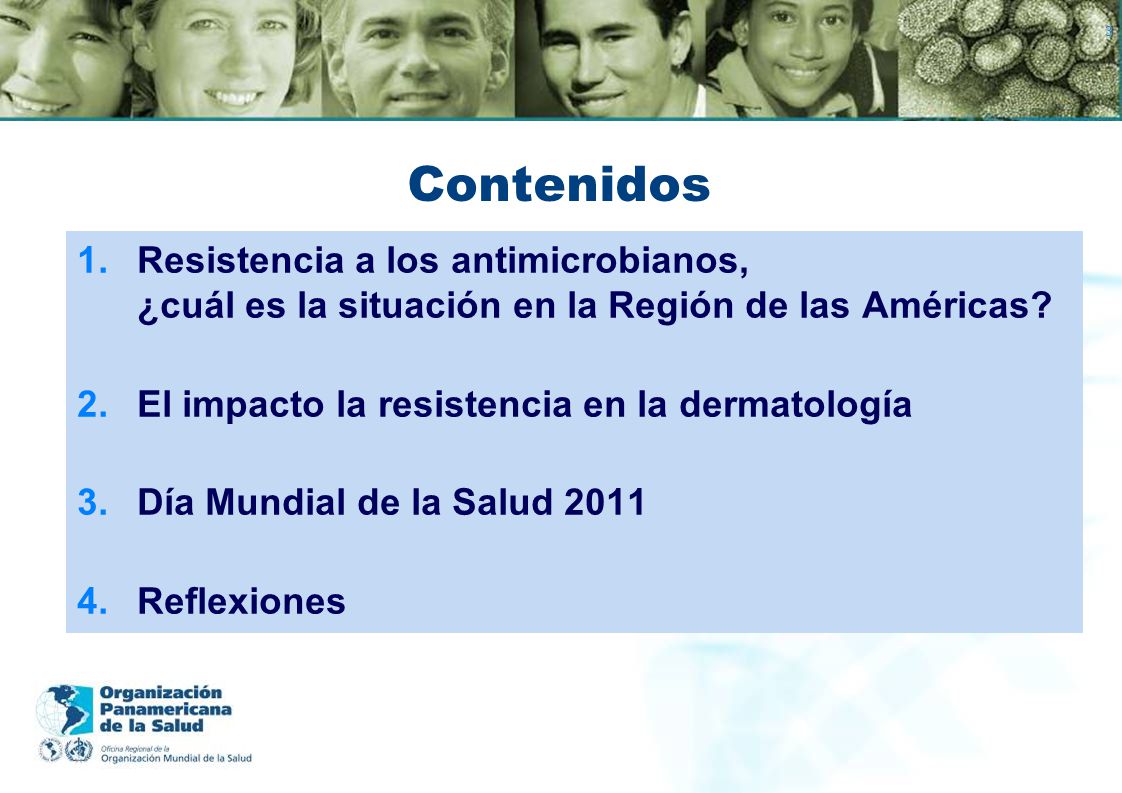 Contenidos

1. Resistencia a los antimicrobianos, ¿cuál es la situación en la Región de las Américas?

2. El impacto la resistencia en la dermatología

3. Día Mundial de la Salud 2011

4. Reflexiones

Organización Panamericana de la Salud

Oficina Regional de la Organización Mundial de la Salud